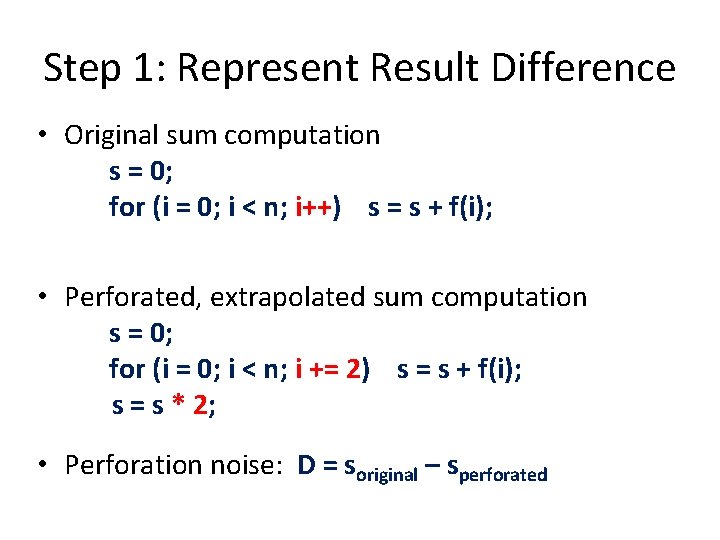 Step 1: Represent Result Difference

• Original sum computation

s = 0;

for (i = 0; i < n; i++)  s = s + f(i);

• Perforated, extrapolated sum computation

s = 0;

for (i = 0; i < n; i += 2)  s = s + f(i);

s = s * 2;

• Perforation noise: $D = s_{original} - s_{perforated}$